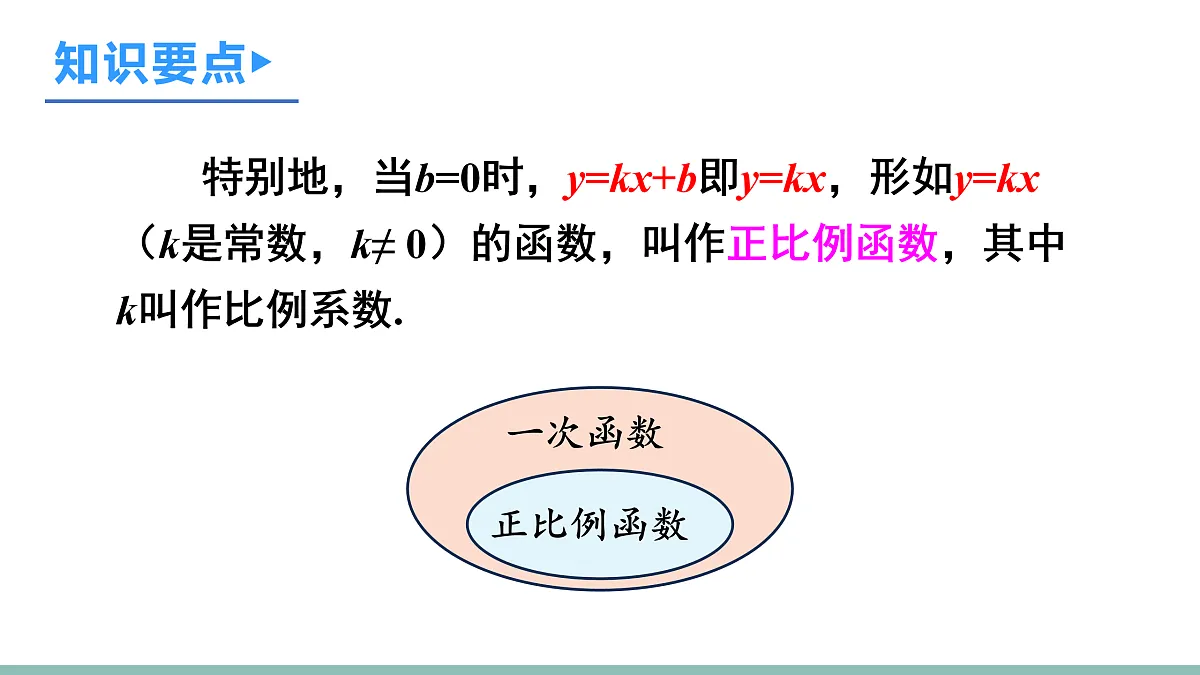 知识要点

特别地，当$b=0$时，$y=kx+b$即$y=kx$，形如$y=kx$（$k$是常数，$k\neq 0$）的函数，叫作正比例函数，其中$k$叫作比例系数.

一次函数

正比例函数